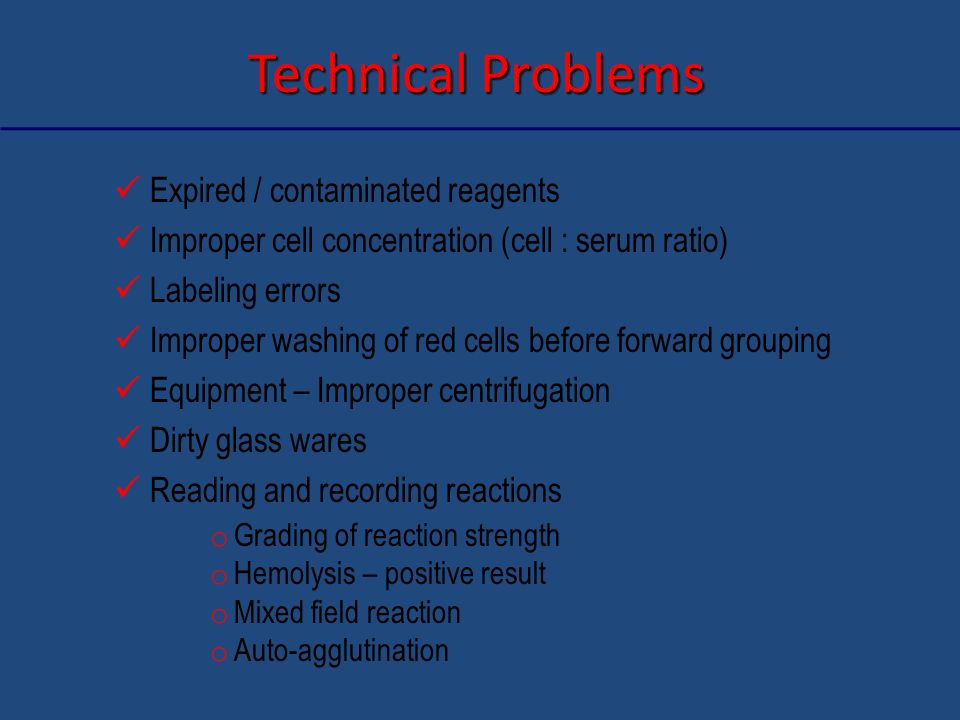 Technical Problems

✓ Expired / contaminated reagents
✓ Improper cell concentration (cell : serum ratio)
✓ Labeling errors
✓ Improper washing of red cells before forward grouping
✓ Equipment – Improper centrifugation
✓ Dirty glass wares
✓ Reading and recording reactions
o Grading of reaction strength
o Hemolysis – positive result
o Mixed field reaction
o Auto-agglutination